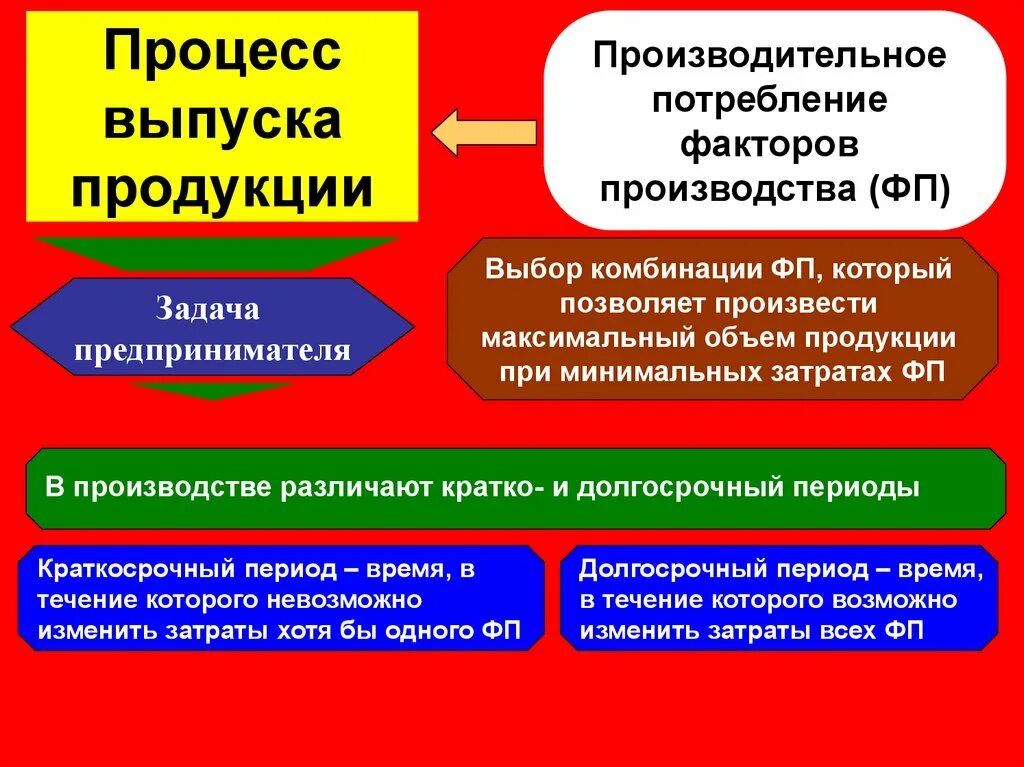 Процесс выпуска продукции

Производительное потребление факторов производства (ФП)

Задача предпринимателя

Выбор комбинации ФП, который позволяет произвести максимальный объем продукции при минимальных затратах ФП

В производстве различают кратко- и долгосрочный периоды

Краткосрочный период – время, в течение которого невозможно изменить затраты хотя бы одного ФП

Долгосрочный период – время, в течение которого возможно изменить затраты всех ФП